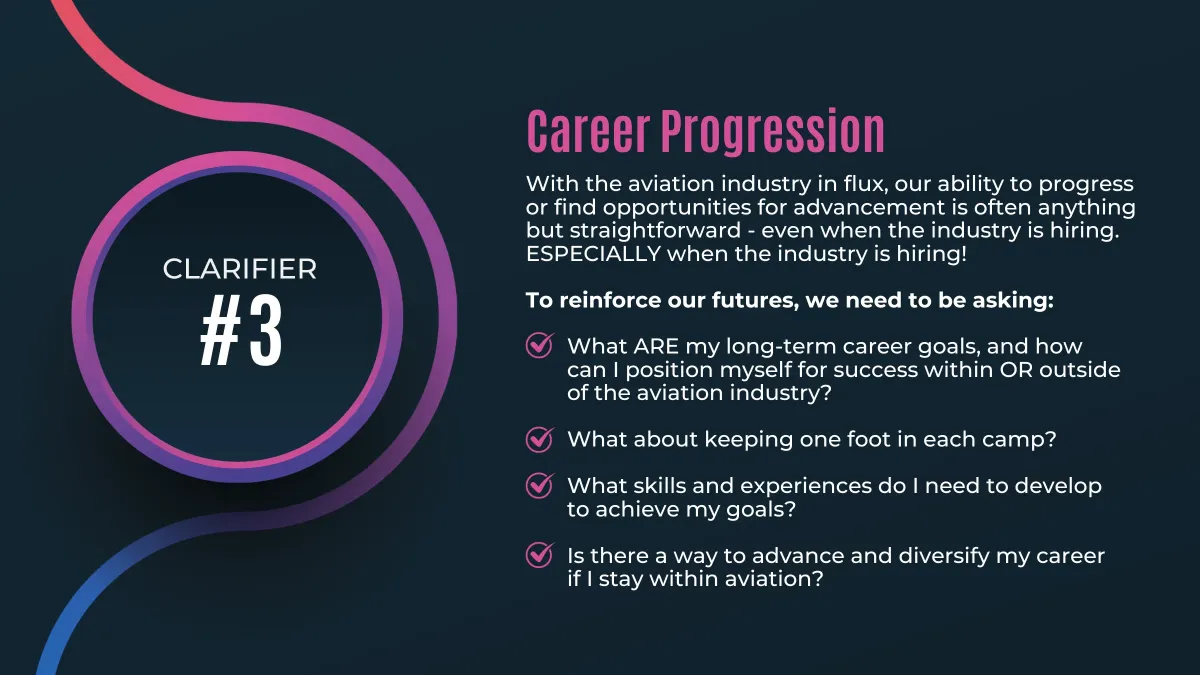 CLARIFIER
#3

Career Progression

With the aviation industry in flux, our ability to progress or find opportunities for advancement is often anything but straightforward - even when the industry is hiring. ESPECIALLY when the industry is hiring!

To reinforce our futures, we need to be asking:

What ARE my long-term career goals, and how can I position myself for success within OR outside of the aviation industry?

What about keeping one foot in each camp?

What skills and experiences do I need to develop to achieve my goals?

Is there a way to advance and diversify my career if I stay within aviation?